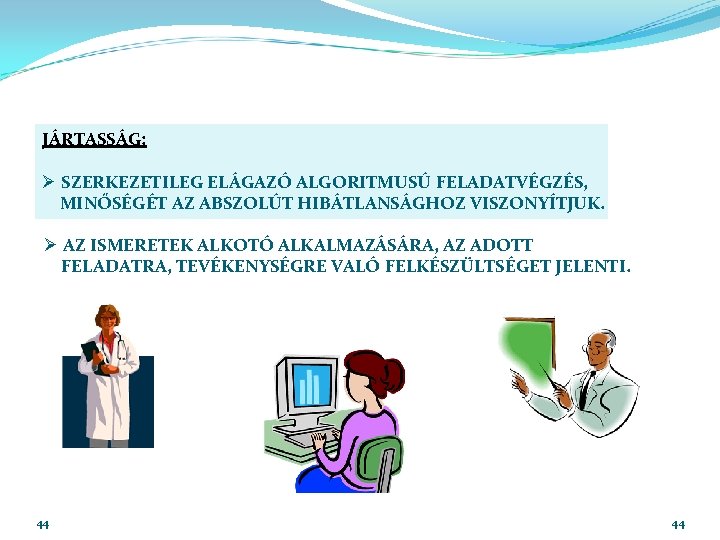 JÁRTASSÁG:

➢ SZERKEZETILEG ELÁGAZÓ ALGORITMUSÚ FELADATVÉGZÉS, MINŐSÉGÉT AZ ABSZOLÚT HIBÁTLANSÁGHOZ VISZONYÍTJUK.

➢ AZ ISMERETEK ALKOTÓ ALKALMAZÁSÁRA, AZ ADOTT FELADATRA, TEVÉKENYSÉGRE VALÓ FELKÉSZÜLTSÉGET JELENTI.

44

44